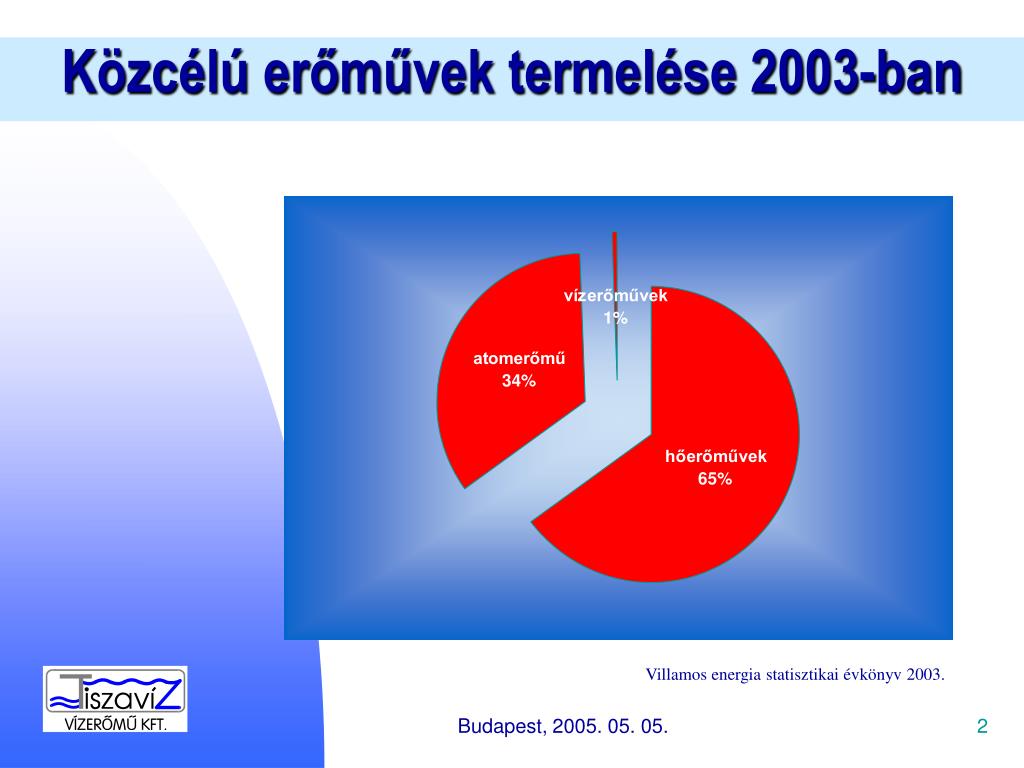 Közcélú erőművek termelése 2003-ban

vízerőművek
1%

atomerőmű
34%

hőerőművek
65%

Villamos energia statisztikai évkönyv 2003.

TiszavíZ
VÍZERŐMŰ KFT.

Budapest, 2005. 05. 05.

2